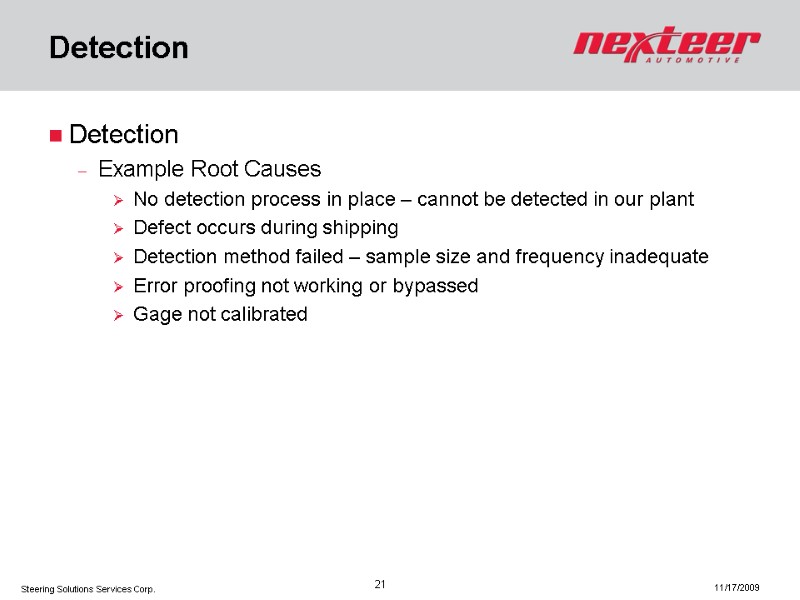 Detection

nexteer AUTOMOTIVE

■ Detection

– Example Root Causes

➢ No detection process in place – cannot be detected in our plant

➢ Defect occurs during shipping

➢ Detection method failed – sample size and frequency inadequate

➢ Error proofing not working or bypassed

➢ Gage not calibrated

Steering Solutions Services Corp.

21

11/17/2009